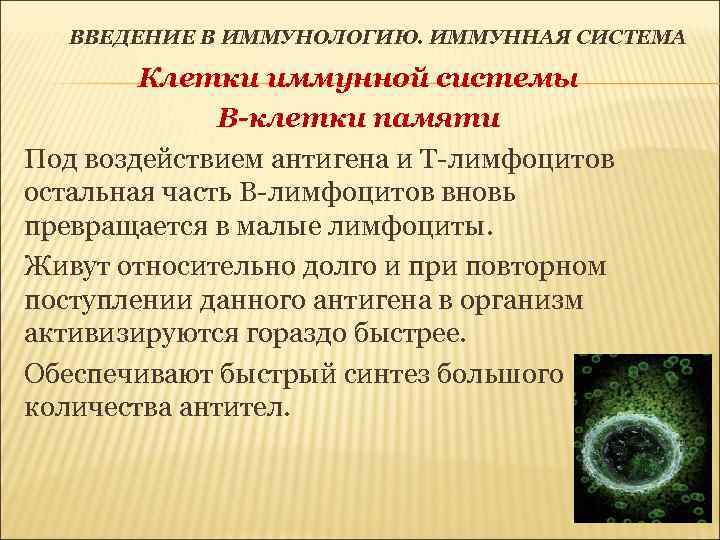 ВВЕДЕНИЕ В ИММУНОЛОГИЮ. ИММУННАЯ СИСТЕМА

Клетки иммунной системы
В-клетки памяти

Под воздействием антигена и Т-лимфоцитов остальная часть В-лимфоцитов вновь превращается в малые лимфоциты.

Живут относительно долго и при повторном поступлении данного антигена в организм активизируются гораздо быстрее.

Обеспечивают быстрый синтез большого количества антител.